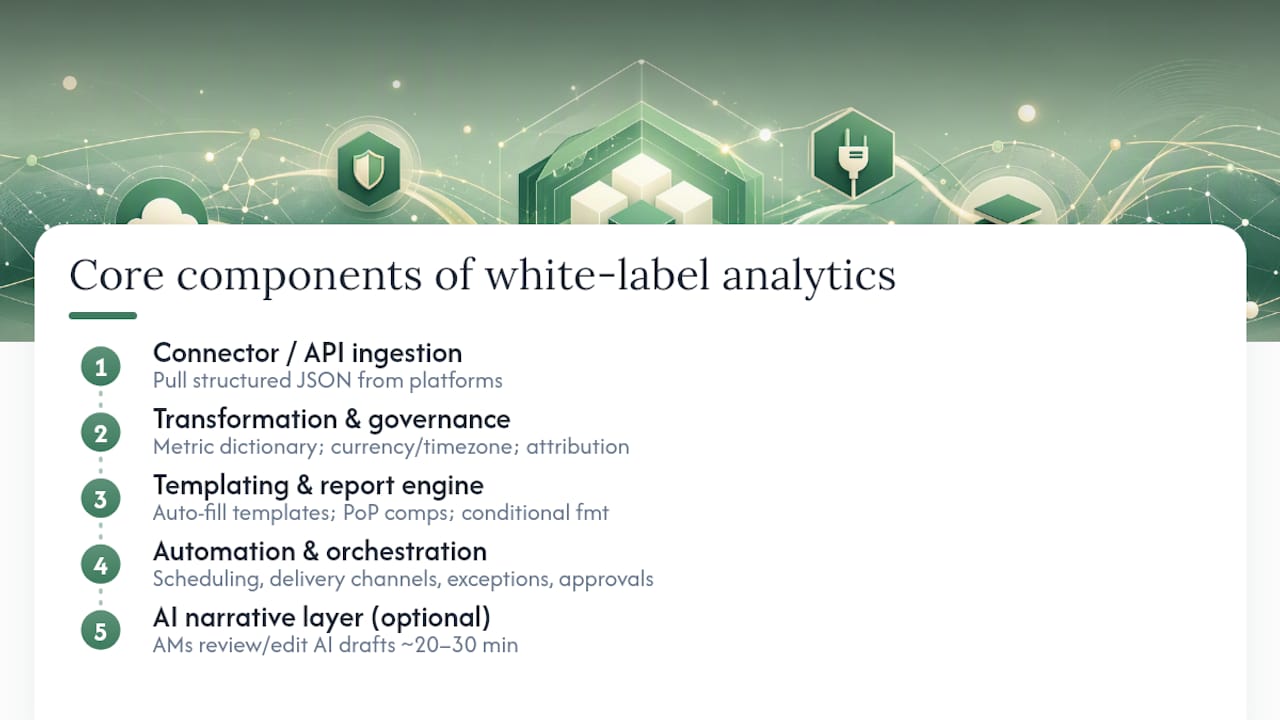 Core components of white-label analytics

1 Connector / API ingestion
Pull structured JSON from platforms

2 Transformation & governance
Metric dictionary; currency/timezone; attribution

3 Templating & report engine
Auto-fill templates; PoP comps; conditional fmt

4 Automation & orchestration
Scheduling, delivery channels, exceptions, approvals

5 AI narrative layer (optional)
AMs review/edit AI drafts ~20–30 min